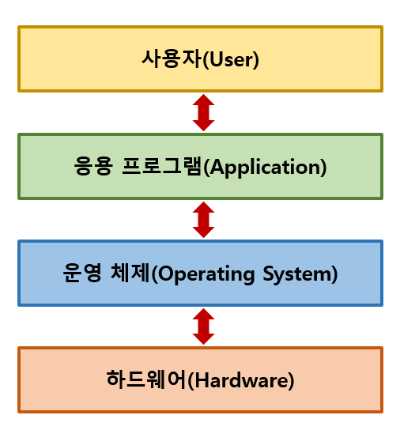 사용자(User)

응용 프로그램(Application)

운영 체제(Operating System)

하드웨어(Hardware)